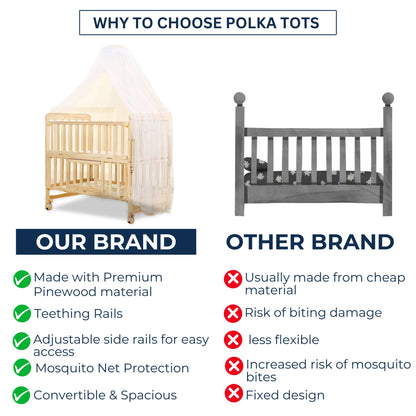 WHY TO CHOOSE POLKA TOTS

OUR BRAND

Made with Premium Pinewood material

Teething Rails

Adjustable side rails for easy access

Mosquito Net Protection

Convertible & Spacious

OTHER BRAND

Usually made from cheap material

Risk of biting damage

less flexible

Increased risk of mosquito bites

Fixed design